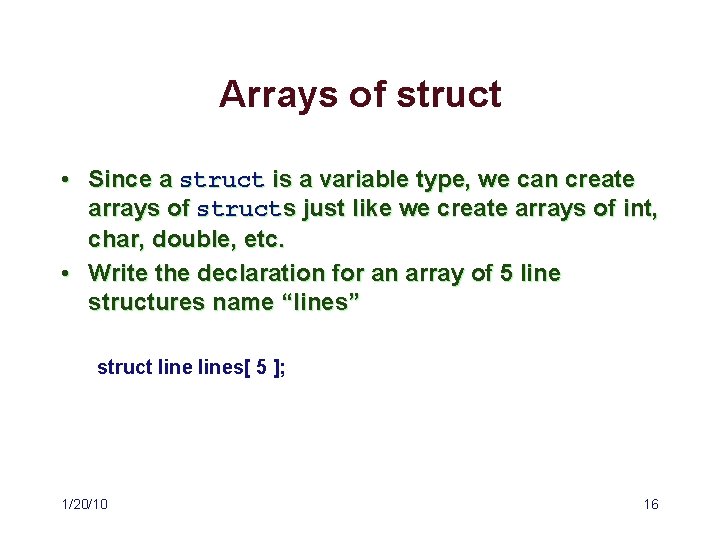 Arrays of struct

• Since a struct is a variable type, we can create arrays of structs just like we create arrays of int, char, double, etc.
• Write the declaration for an array of 5 line structures name “lines”

struct line lines[ 5 ];

1/20/10

16